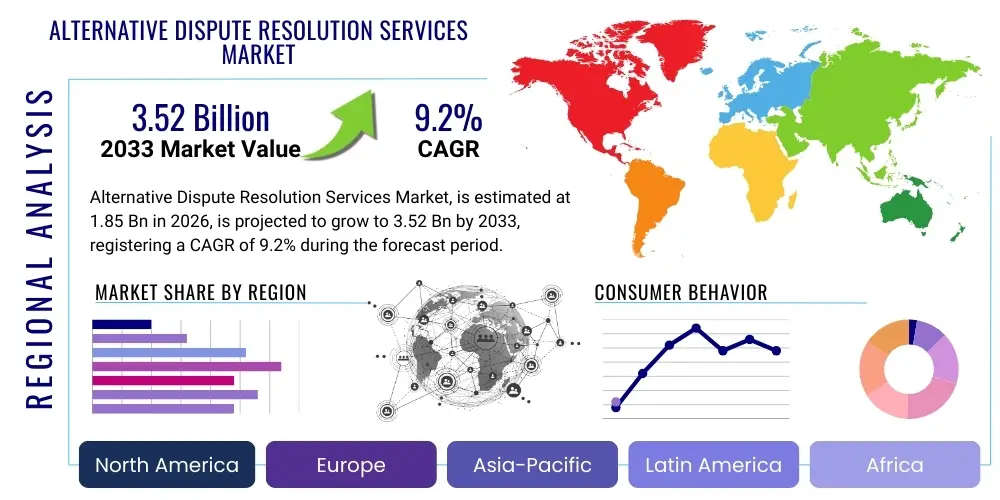 ALTERNATIVE DISPUTE RESOLUTION SERVICES MARKET

REGIONAL ANALYSIS

3.52 Billion
2033 Market Value

9.2%
CAGR

Alternative Dispute Resolution Services Market, is estimated at 1.85 Bn in 2026, is projected to grow to 3.52 Bn by 2033, registering a CAGR of 9.2% during the forecast period.

MARKET SHARE BY REGION

CONSUMER BEHAVIOR

North America
Europe
Asia-Pacific
Latin America
Africa